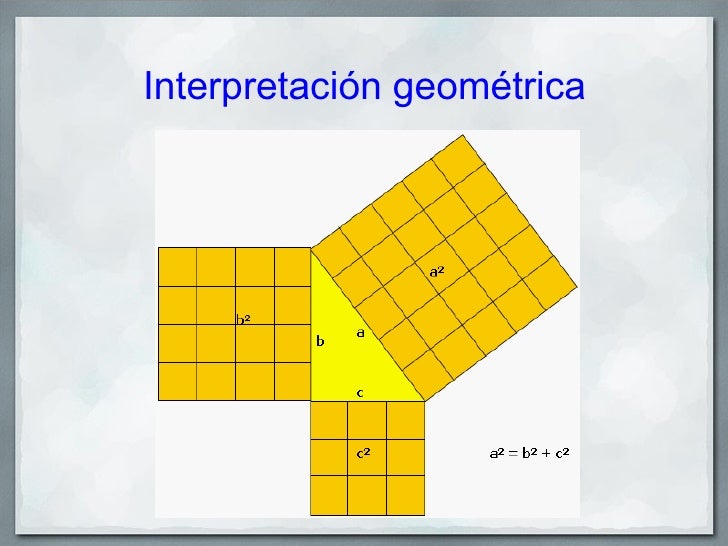 Interpretación geométrica

$a^2$

$b^2$

b

a

c

$c^2$

$a^2 = b^2 + c^2$